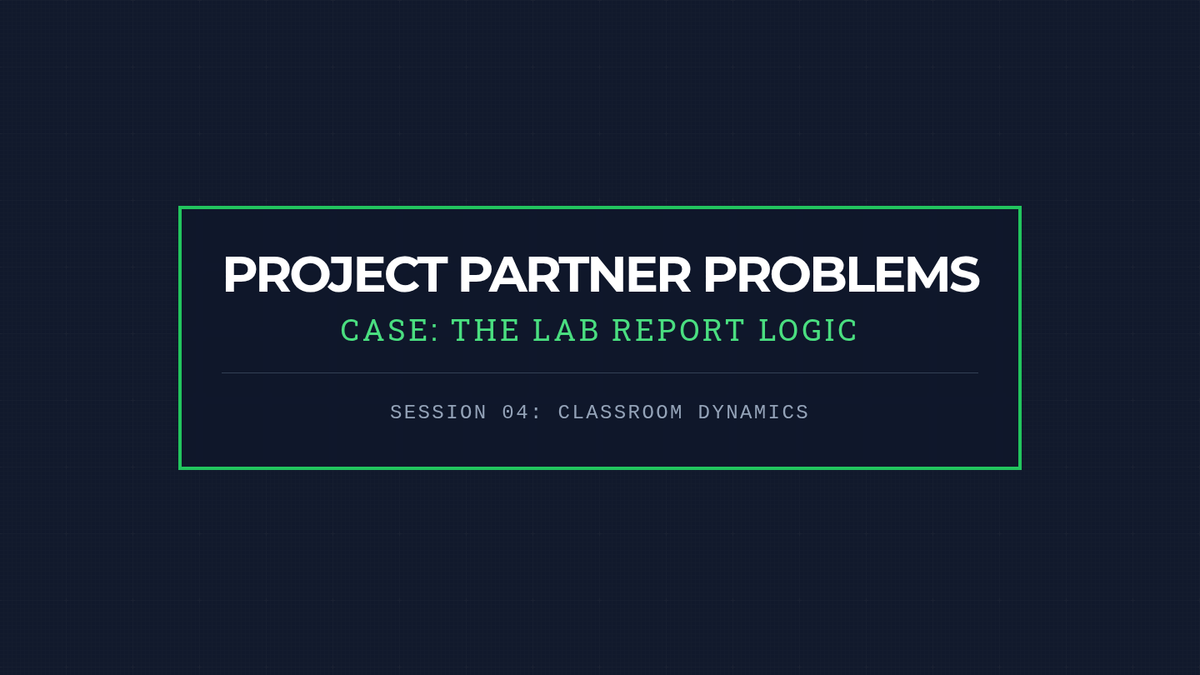 PROJECT PARTNER PROBLEMS

CASE: THE LAB REPORT LOGIC

SESSION 04: CLASSROOM DYNAMICS